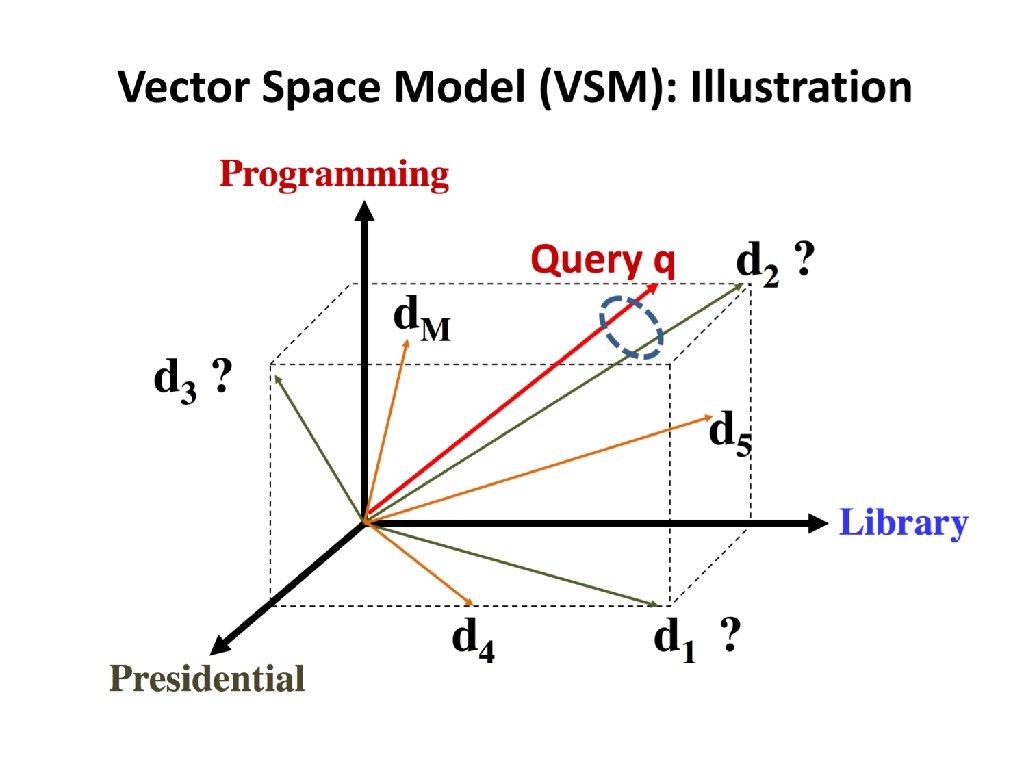 Vector Space Model (VSM): Illustration

Programming

Query q

$d_2$ ?

$d_M$

$d_3$ ?

$d_5$

Library

$d_4$

$d_1$ ?

Presidential